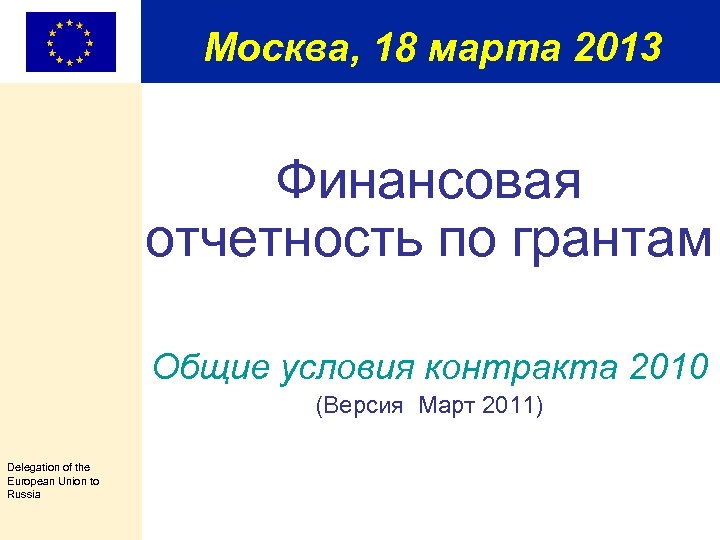 Москва, 18 марта 2013

Финансовая отчетность по грантам

Общие условия контракта 2010

(Версия  Март 2011)

Delegation of the European Union to Russia